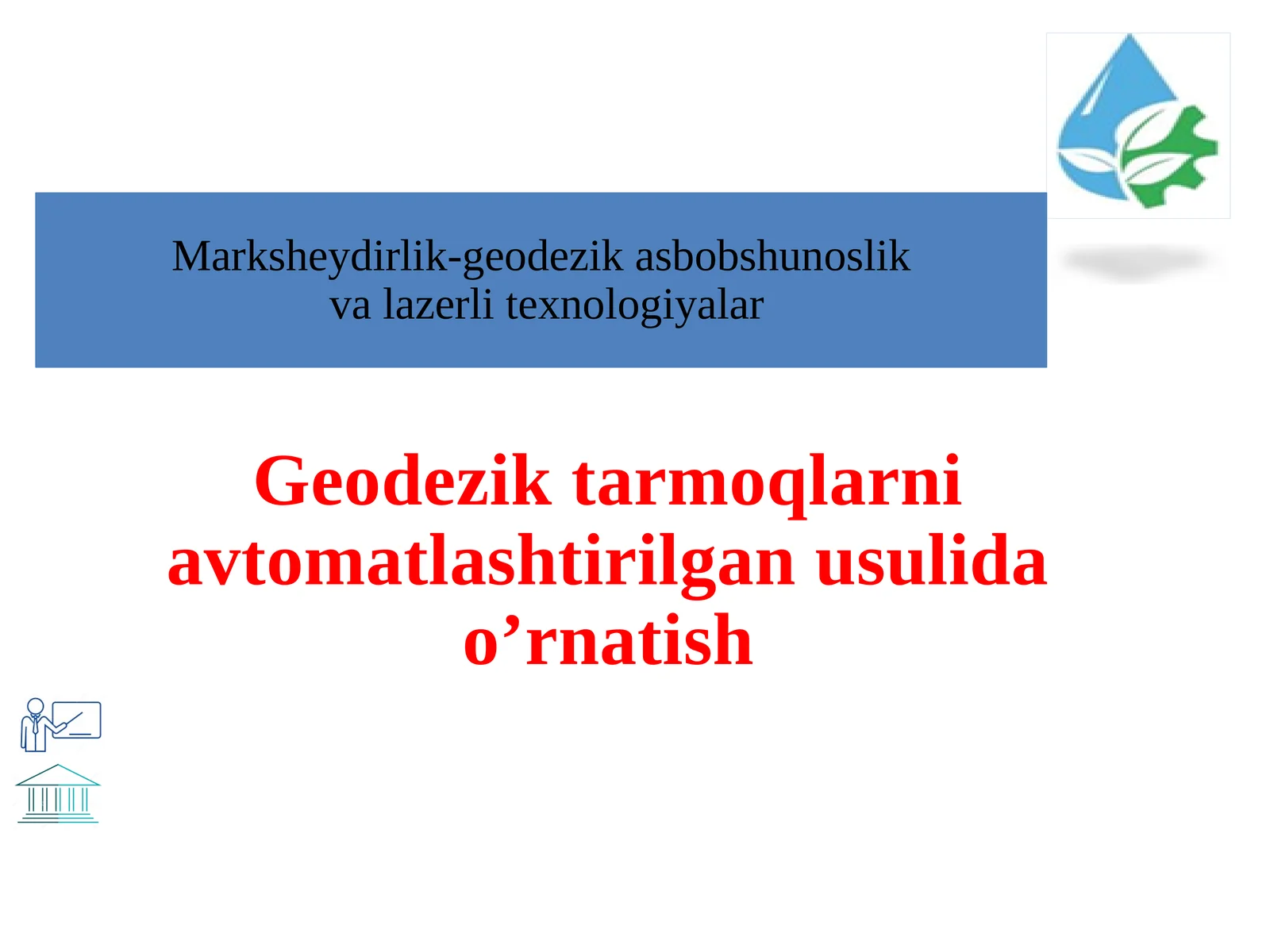 Marksheydirlik-geodezik asbobshunoslik va lazerli texnologiyalar

Geodezik tarmoqlarni avtomatlashtirilgan usulida o’rnatish